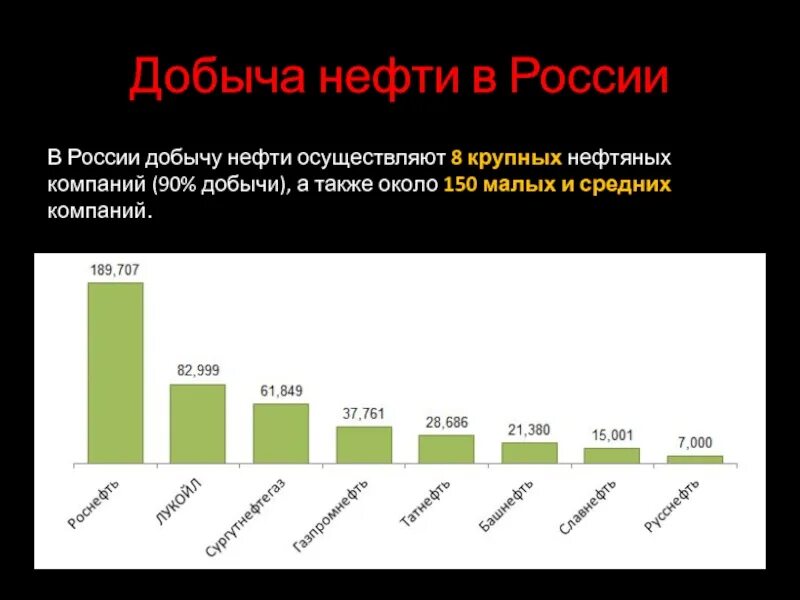 Добыча нефти в России

В России добычу нефти осуществляют 8 крупных нефтяных компаний (90% добычи), а также около 150 малых и средних компаний.

189,707
82,999
61,849
37,761
28,686
21,380
15,001
7,000

Роснефть
ЛУКОЙЛ
Сургутнефтегаз
Газпромнефть
Татнефть
Башнефть
Славнефть
Русснефть